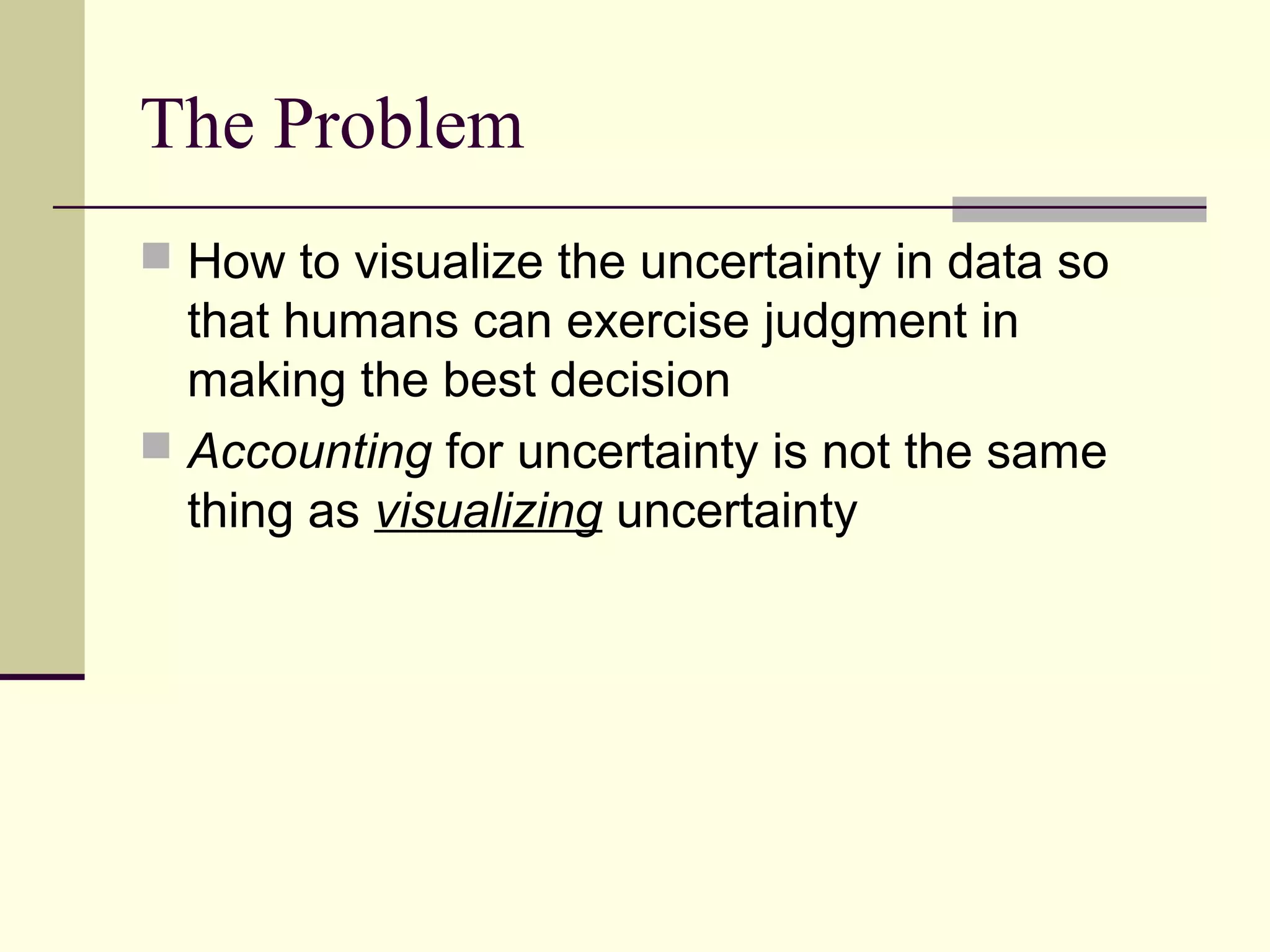 The Problem

How to visualize the uncertainty in data so that humans can exercise judgment in making the best decision

Accounting for uncertainty is not the same thing as visualizing uncertainty